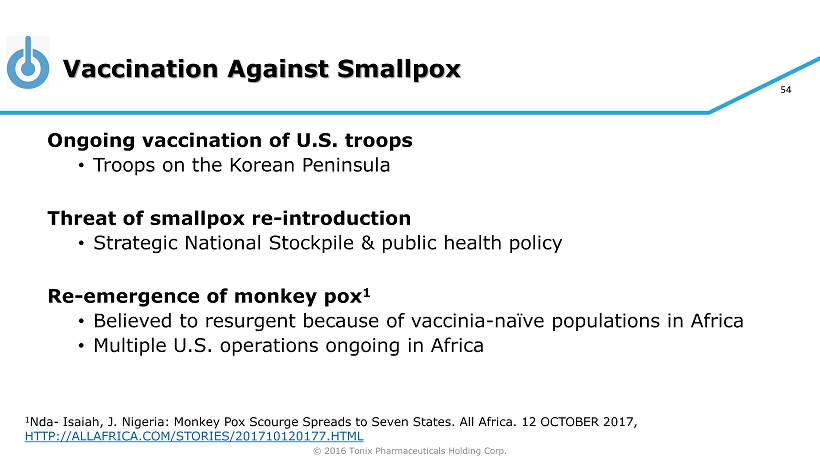 Vaccination Against Smallpox

54

Ongoing vaccination of U.S. troops
• Troops on the Korean Peninsula

Threat of smallpox re-introduction
• Strategic National Stockpile & public health policy

Re-emergence of monkey pox$^1$
• Believed to resurgent because of vaccinia-naïve populations in Africa
• Multiple U.S. operations ongoing in Africa

$^1$Nda- Isaiah, J. Nigeria: Monkey Pox Scourge Spreads to Seven States. All Africa. 12 OCTOBER 2017, HTTP://ALLAFRICA.COM/STORIES/201710120177.HTML

© 2016 Tonix Pharmaceuticals Holding Corp.